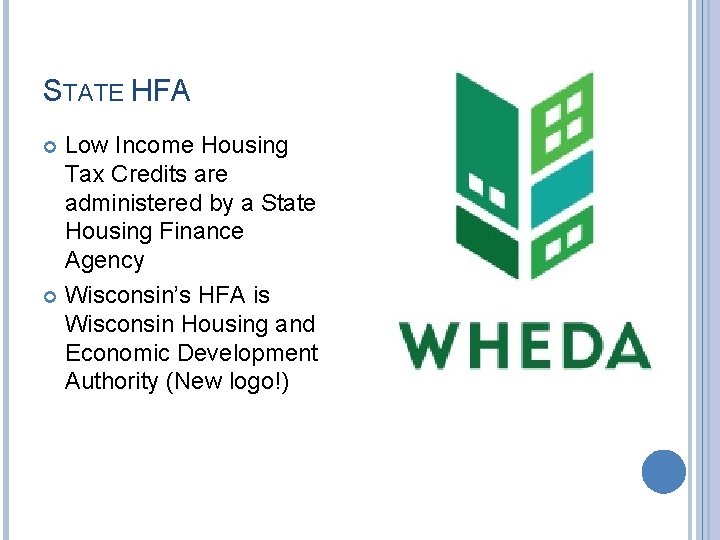 STATE HFA

Low Income Housing Tax Credits are administered by a State Housing Finance Agency

Wisconsin's HFA is Wisconsin Housing and Economic Development Authority (New logo!)

WHEDA